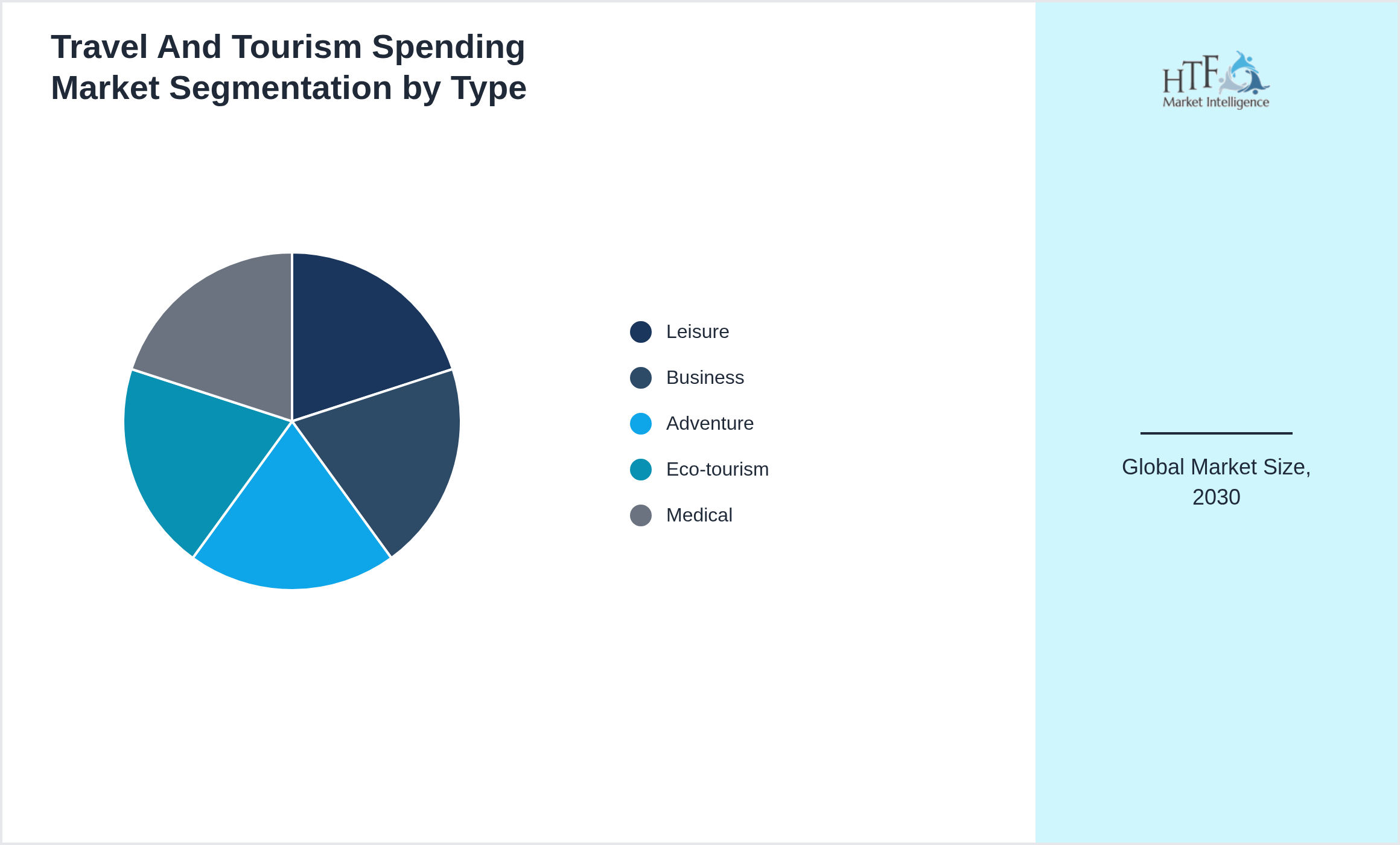 Travel And Tourism Spending Market Segmentation by Type

Leisure
Business
Adventure
Eco-tourism
Medical

HTF
Market Intelligence

Global Market Size, 2030